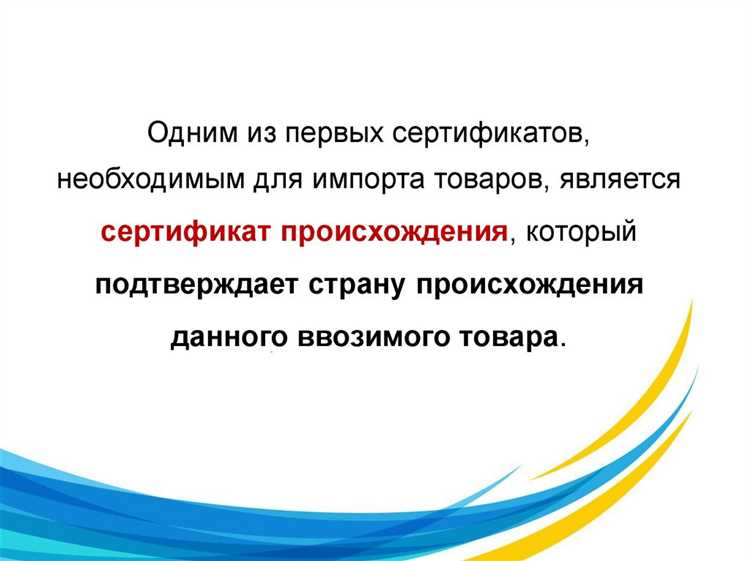 Одним из первых сертификатов, необходимым для импорта товаров, является сертификат происхождения, который подтверждает страну происхождения данного ввозимого товара.